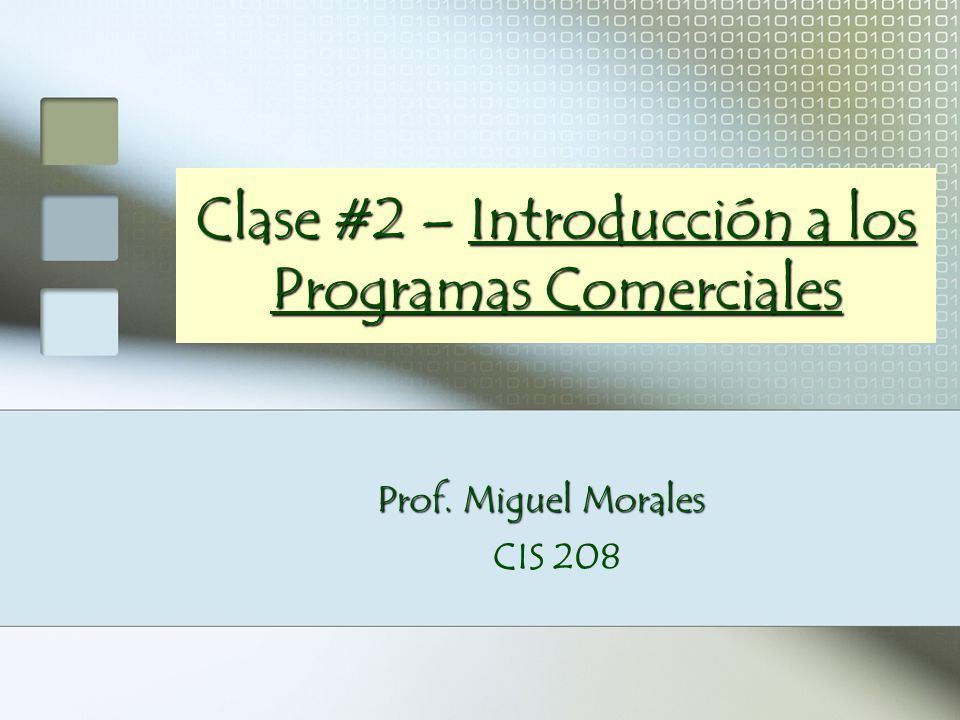 Clase #2 – Introducción a los Programas Comerciales

Prof. Miguel Morales
CIS 208